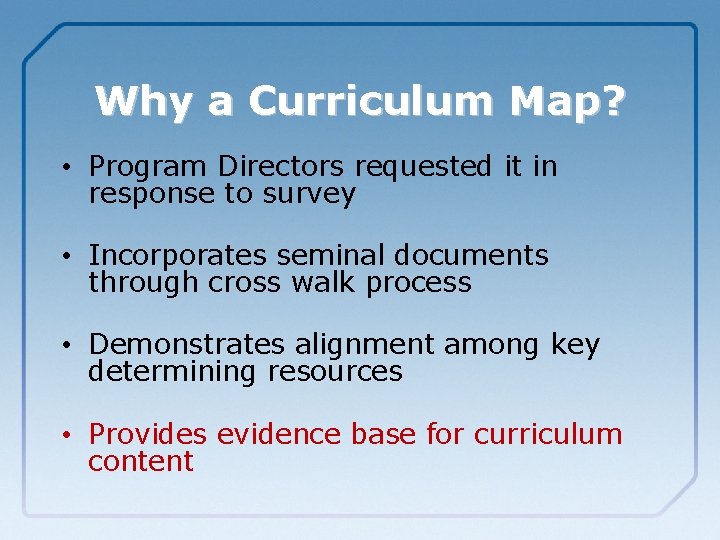 Why a Curriculum Map?

• Program Directors requested it in response to survey

• Incorporates seminal documents through cross walk process

• Demonstrates alignment among key determining resources

• Provides evidence base for curriculum content